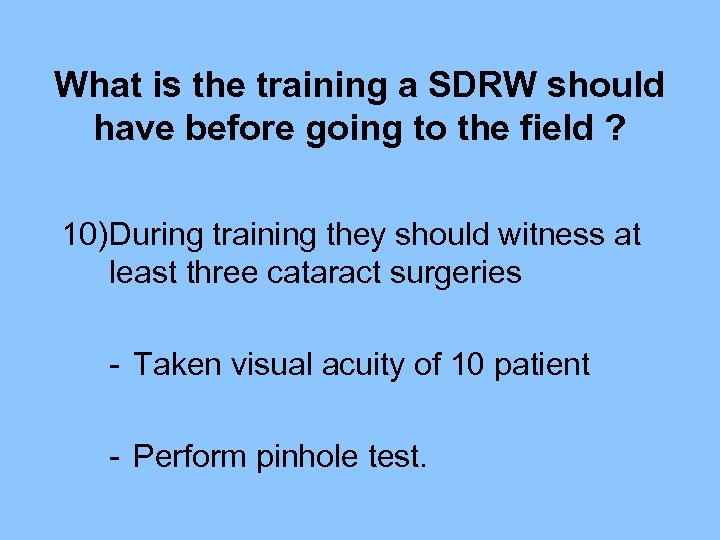 What is the training a SDRW should have before going to the field ?

10)During training they should witness at least three cataract surgeries

- Taken visual acuity of 10 patient

- Perform pinhole test.